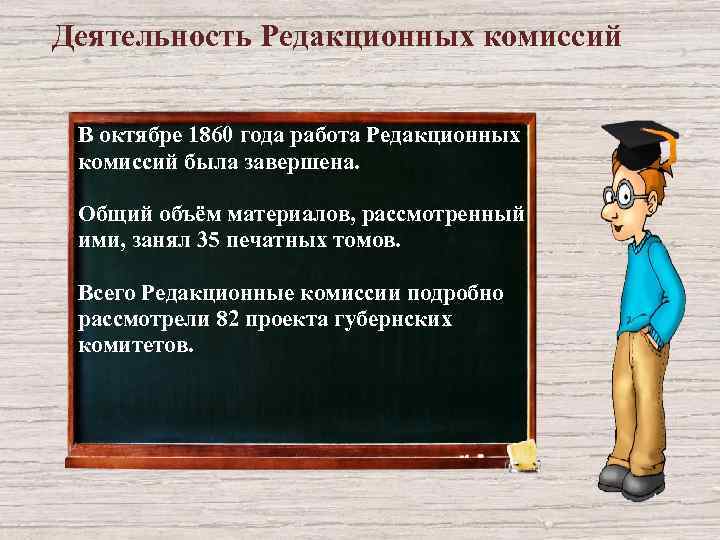 Деятельность Редакционных комиссий

В октябре 1860 года работа Редакционных комиссий была завершена.

Общий объём материалов, рассмотренный ими, занял 35 печатных томов.

Всего Редакционные комиссии подробно рассмотрели 82 проекта губернских комитетов.